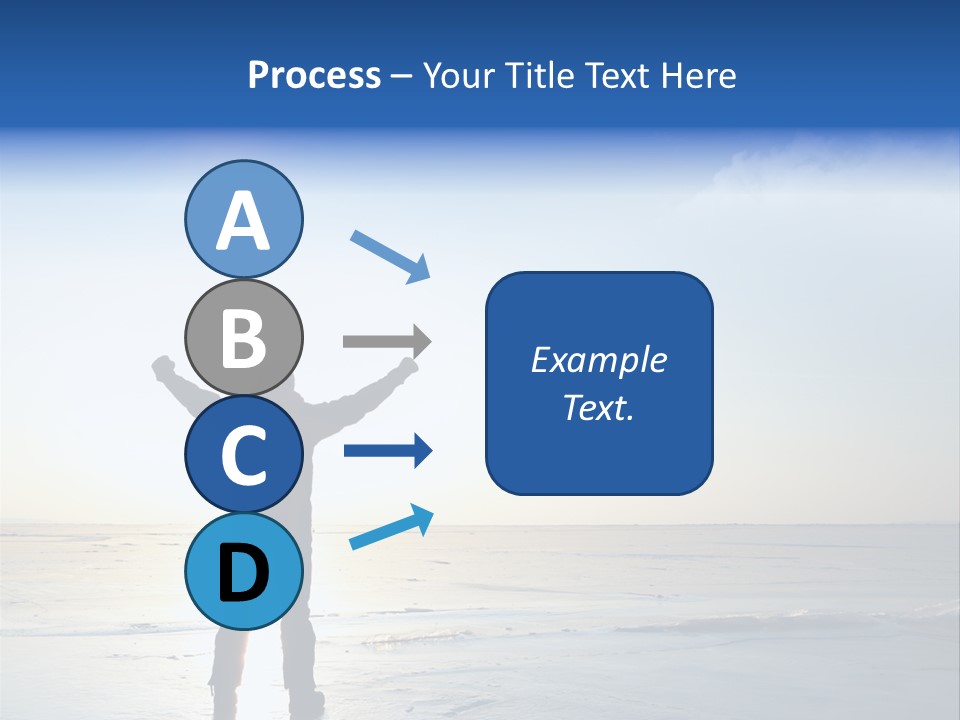 Process – Your Title Text Here

A

B

C

D

Example Text.